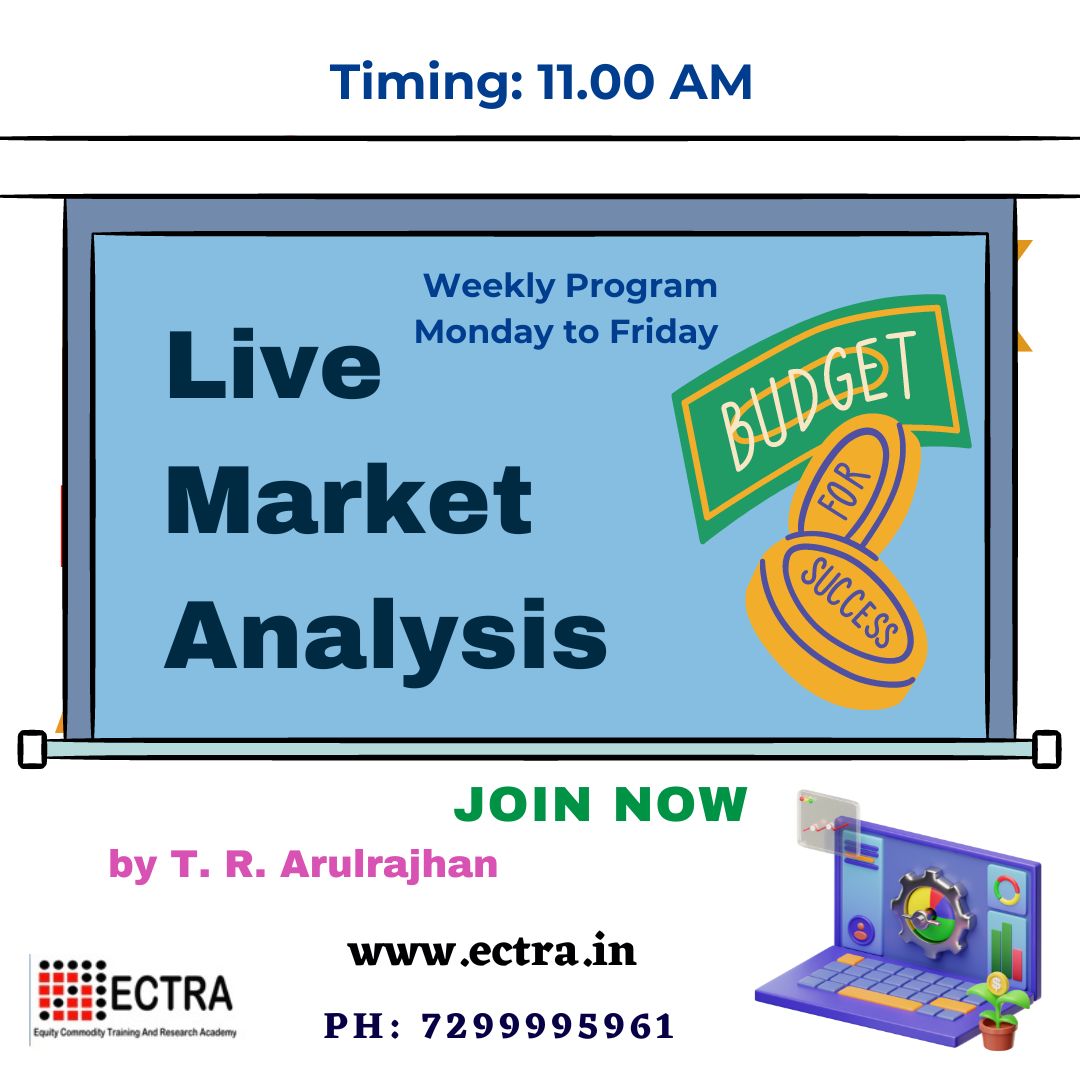 Timing: 11.00 AM

Weekly Program
Monday to Friday

Live Market Analysis

BUDGET FOR SUCCESS

JOIN NOW

by T. R. Arulrajhan

www.ectra.in

PH: 7299995961

ECTRA
Equity Commodity Training And Research Academy